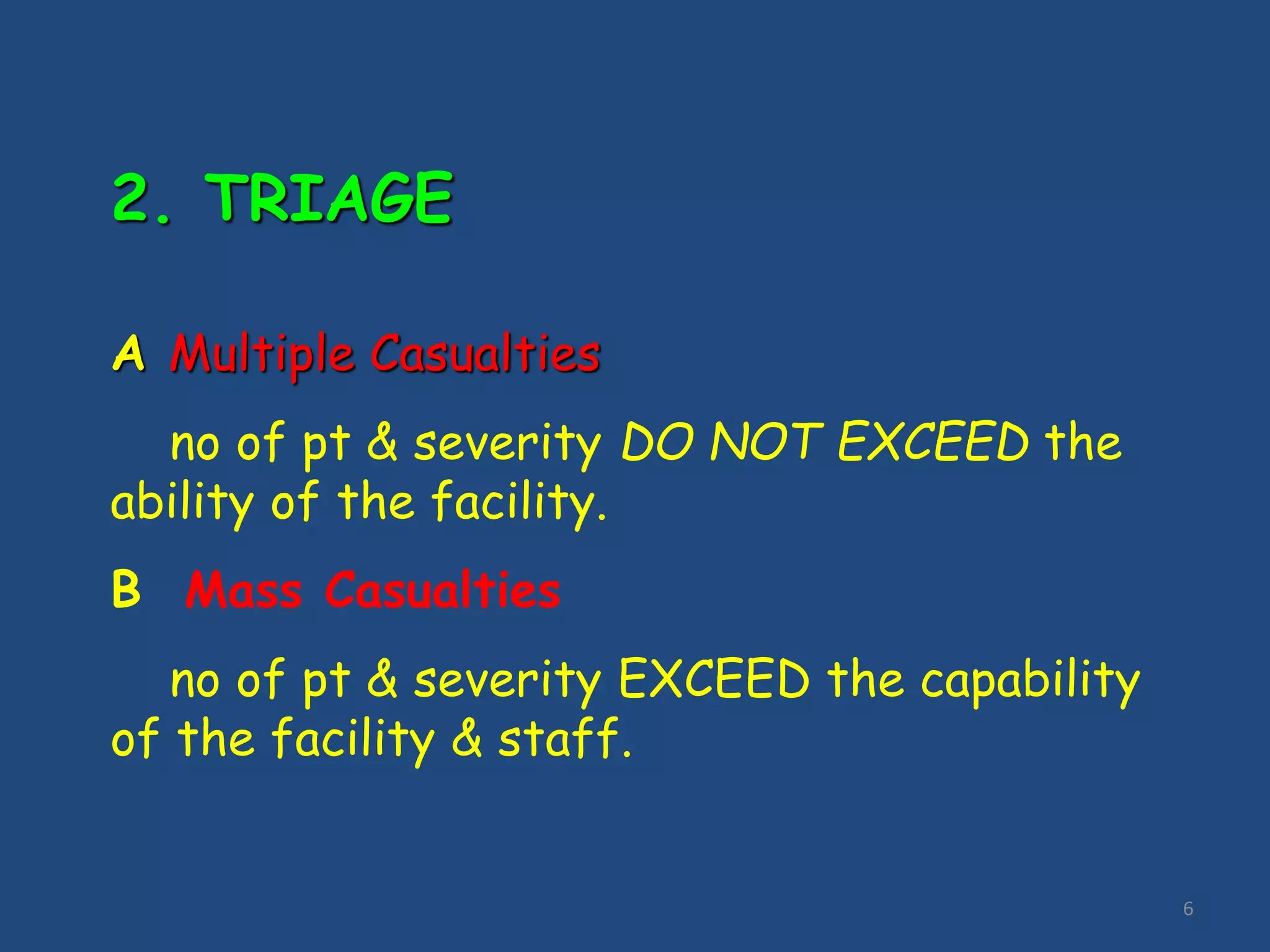 2. TRIAGE

A Multiple Casualties

no of pt & severity DO NOT EXCEED the ability of the facility.

B Mass Casualties

no of pt & severity EXCEED the capability of the facility & staff.

6